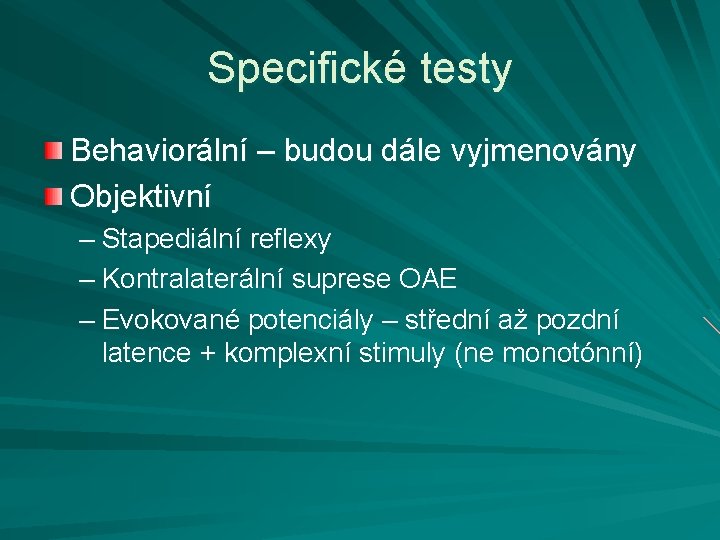 Specifické testy

Behaviorální – budou dále vyjmenovány

Objektivní

– Stapediální reflexy

– Kontralaterální suprese OAE

– Evokované potenciály – střední až pozdní latence + komplexní stimuly (ne monotónní)